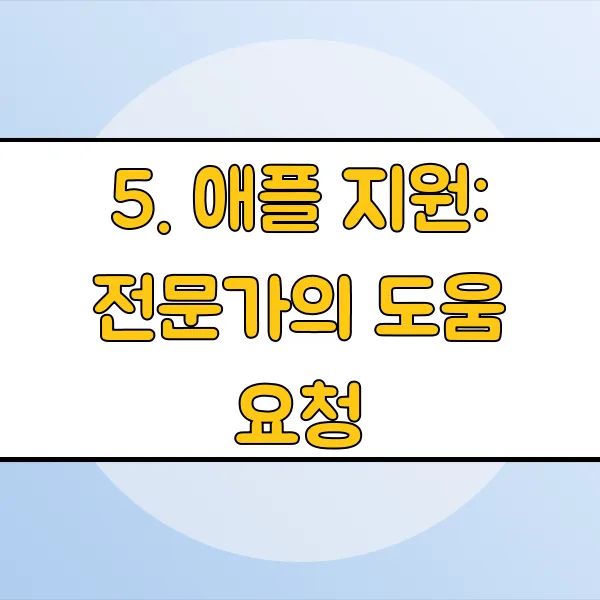 5. 애플 지원: 전문가의 도움 요청